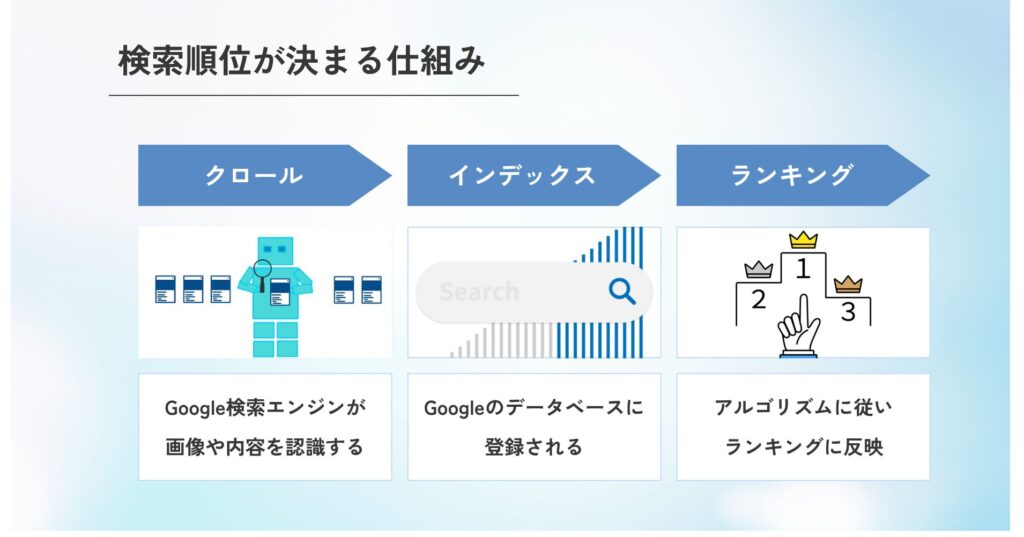 検索順位が決まる仕組み

クロール

インデックス

ランキング

Search

1

2

3

Google検索エンジンが画像や内容を認識する

Googleのデータベースに登録される

アルゴリズムに従いランキングに反映